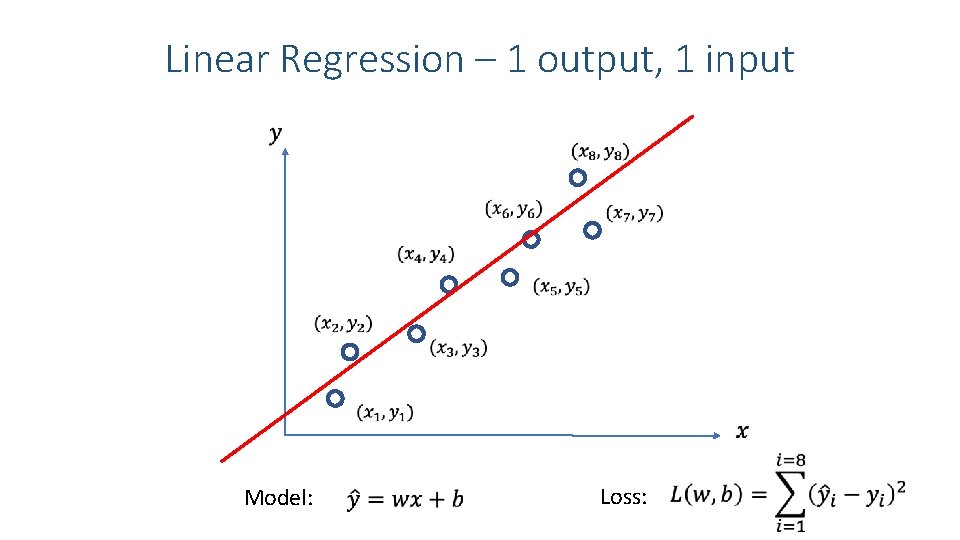 Linear Regression – 1 output, 1 input

$y$

$(x_8, y_8)$

$(x_6, y_6)$

$(x_7, y_7)$

$(x_4, y_4)$

$(x_5, y_5)$

$(x_2, y_2)$

$(x_3, y_3)$

$(x_1, y_1)$

$x$

Model: $\hat{y} = wx + b$

Loss: $L(w, b) = \sum_{i=1}^{i=8} (\hat{y}_i - y_i)^2$